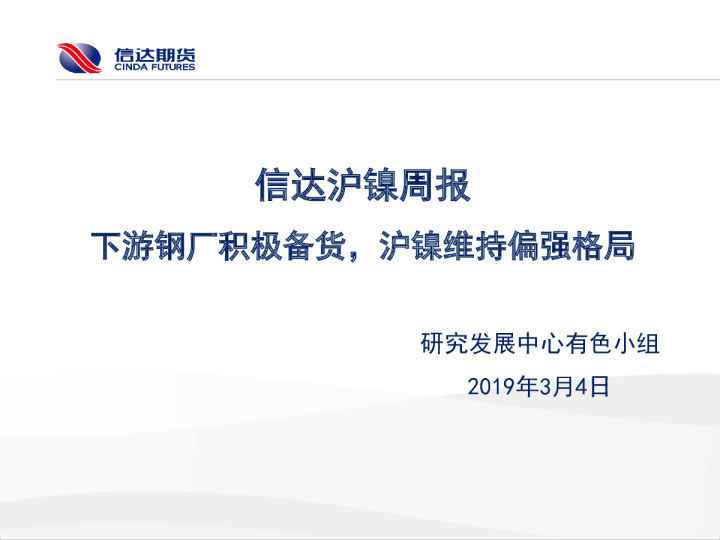 信达期货
CINDA FUTURES

信达沪镍周报

下游钢厂积极备货，沪镍维持偏强格局

研究发展中心有色小组

2019年3月4日